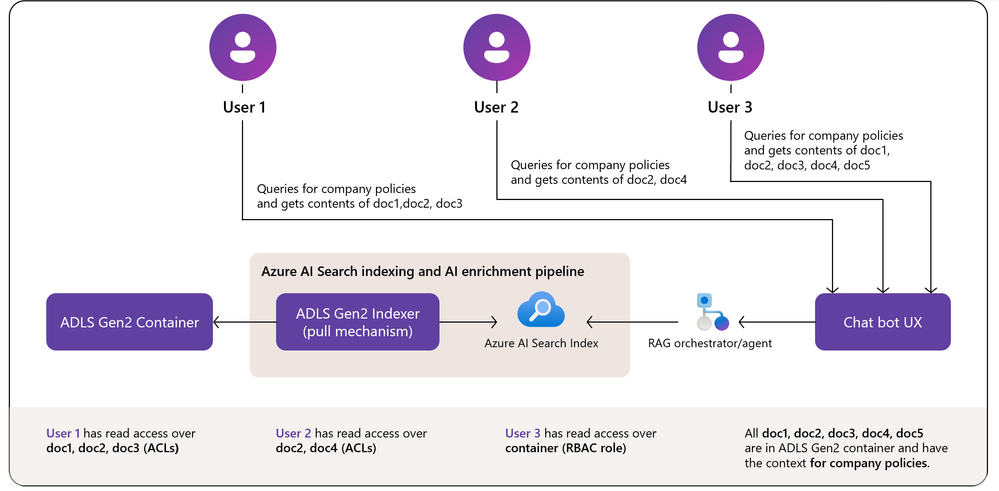 User 1

User 2

User 3

Queries for company policies and gets contents of doc1, doc2, doc3, doc4, doc5

Queries for company policies and gets contents of doc2, doc4

Queries for company policies and gets contents of doc1,doc2, doc3

Azure AI Search indexing and AI enrichment pipeline

ADLS Gen2 Container

ADLS Gen2 Indexer (pull mechanism)

Azure AI Search Index

RAG orchestrator/agent

Chat bot UX

User 1 has read access over doc1, doc2, doc3 (ACLs)

User 2 has read access over doc2, doc4 (ACLs)

User 3 has read access over container (RBAC role)

All doc1, doc2, doc3, doc4, doc5 are in ADLS Gen2 container and have the context for company policies.